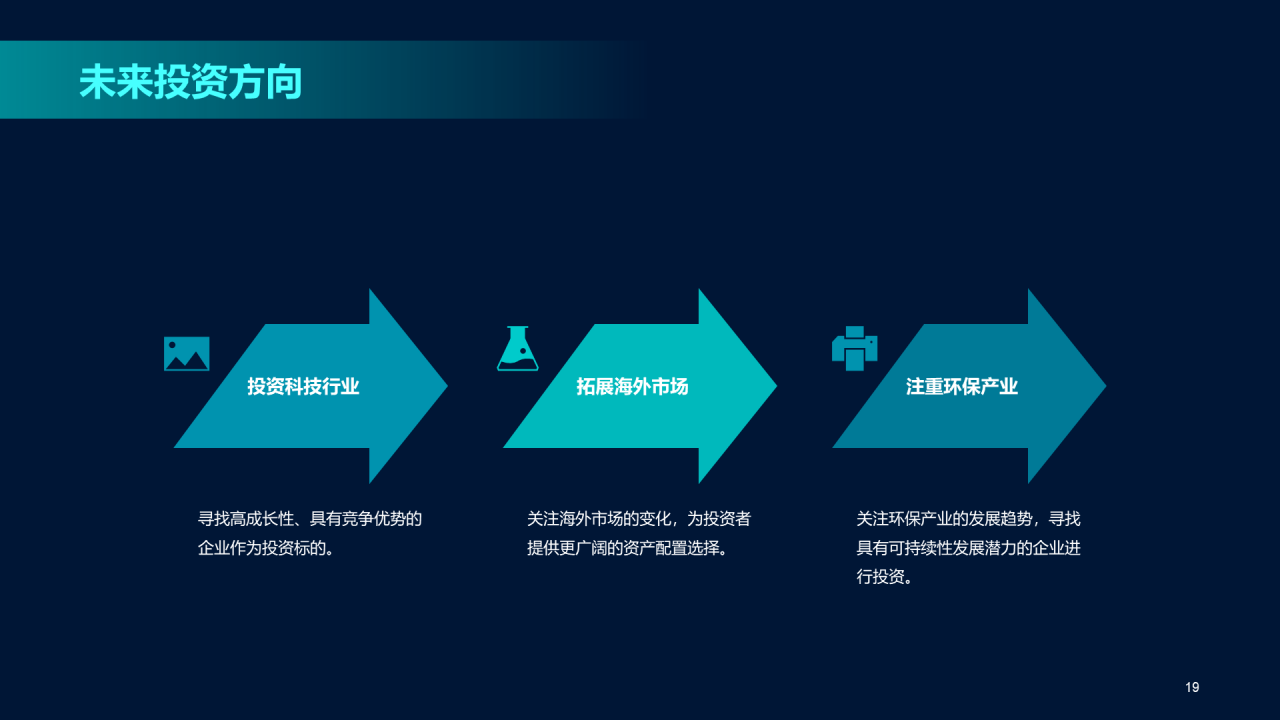 未来投资方向

投资科技行业

寻找高成长性、具有竞争优势的企业作为投资标的。

拓展海外市场

关注海外市场的变化，为投资者提供更广阔的资产配置选择。

注重环保产业

关注环保产业的发展趋势，寻找具有可持续性发展潜力的企业进行投资。

19